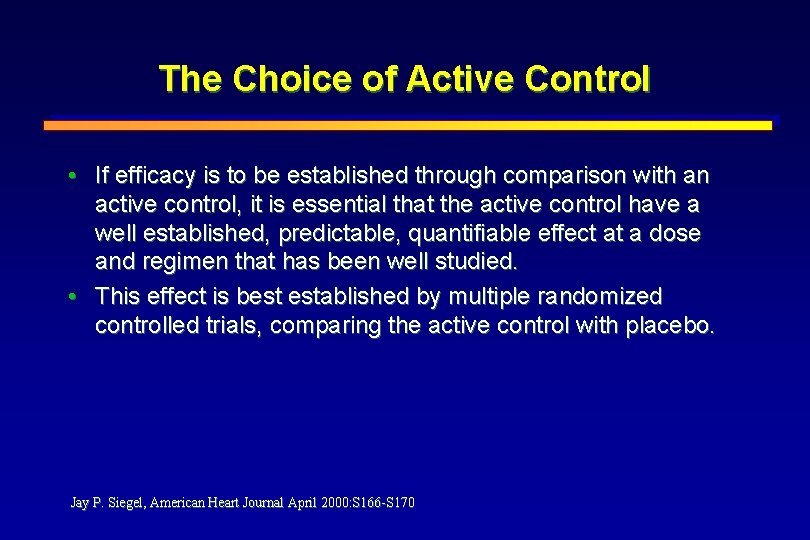 The Choice of Active Control

• If efficacy is to be established through comparison with an active control, it is essential that the active control have a well established, predictable, quantifiable effect at a dose and regimen that has been well studied.

• This effect is best established by multiple randomized controlled trials, comparing the active control with placebo.

Jay P. Siegel, American Heart Journal April 2000:S166-S170